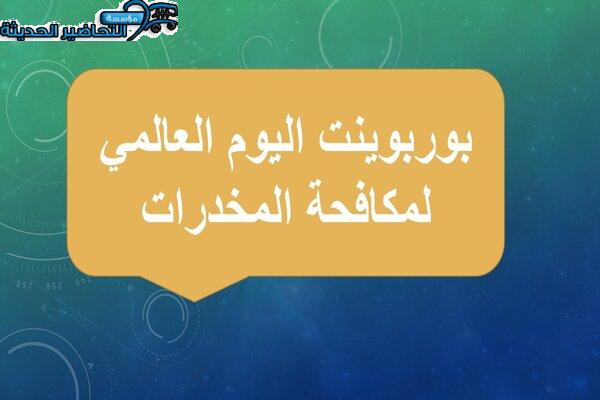 مؤسسة التحاضير الحديثة

بوربوينت اليوم العالمي لمكافحة المخدرات